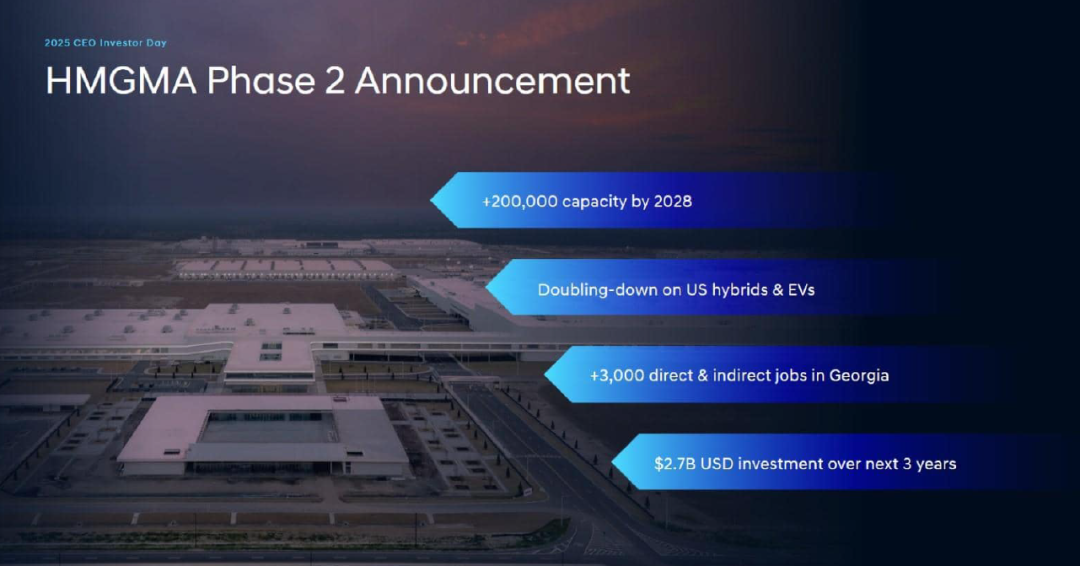 2025 CEO Investor Day

HMGMA Phase 2 Announcement

+200,000 capacity by 2028

Doubling-down on US hybrids & EVs

+3,000 direct & indirect jobs in Georgia

$2.7B USD investment over next 3 years